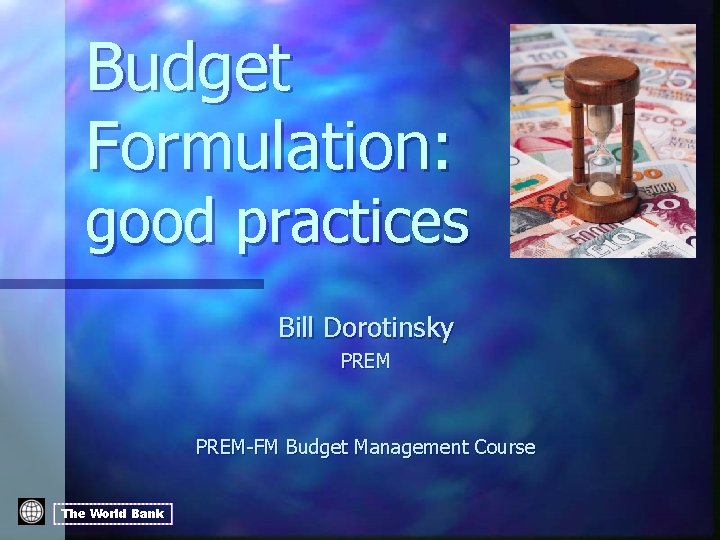 Budget Formulation: good practices

Bill Dorotinsky
PREM

PREM-FM Budget Management Course

The World Bank